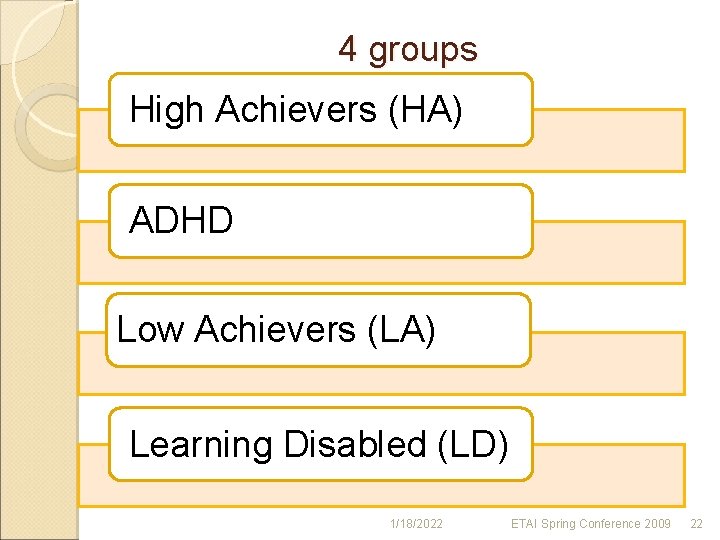 4 groups

High Achievers (HA)

ADHD

Low Achievers (LA)

Learning Disabled (LD)

1/18/2022 ETAI Spring Conference 2009 22